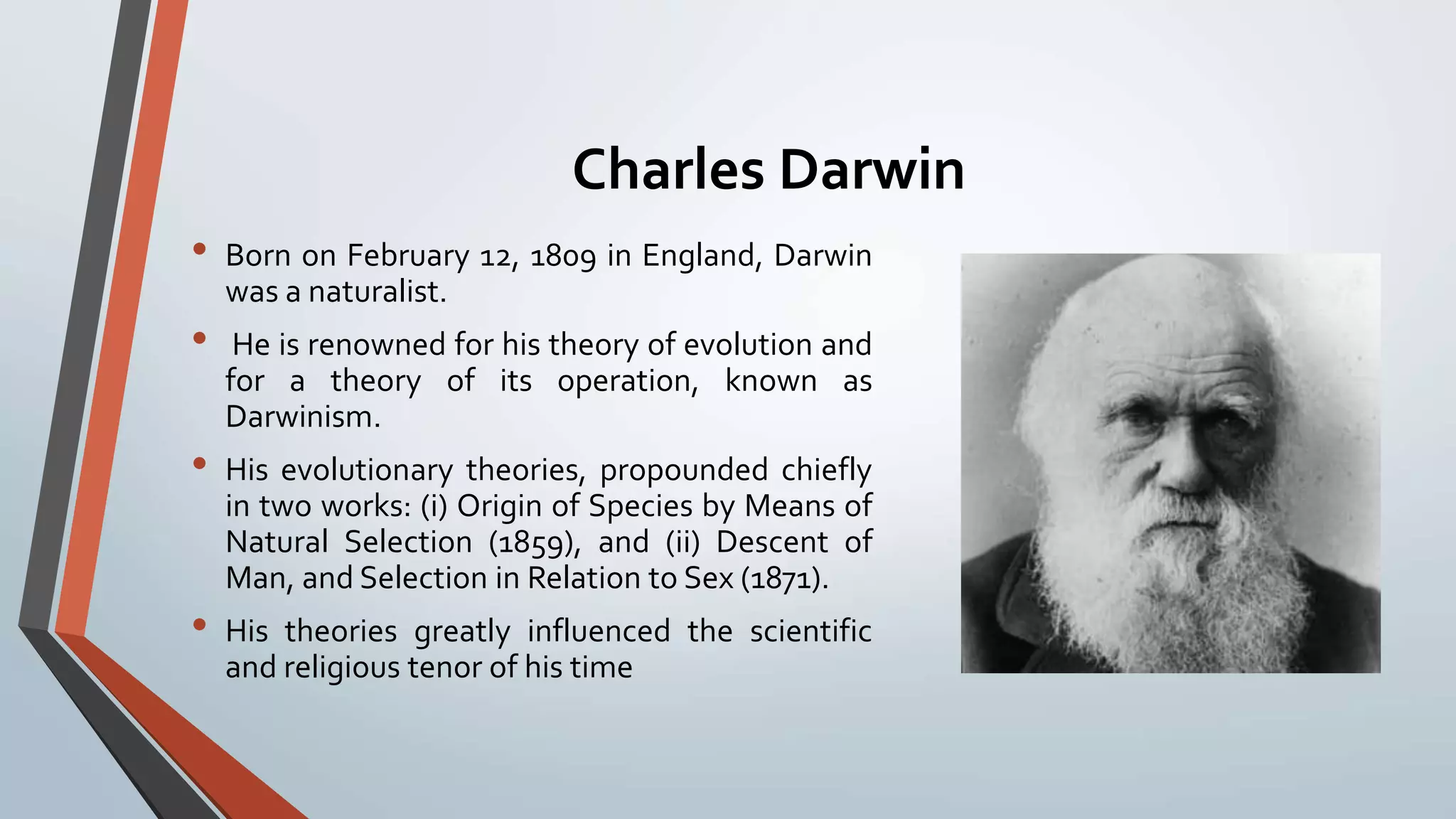 Charles Darwin

• Born on February 12, 1809 in England, Darwin was a naturalist.

• He is renowned for his theory of evolution and for a theory of its operation, known as Darwinism.

• His evolutionary theories, propounded chiefly in two works: (i) Origin of Species by Means of Natural Selection (1859), and (ii) Descent of Man, and Selection in Relation to Sex (1871).

• His theories greatly influenced the scientific and religious tenor of his time